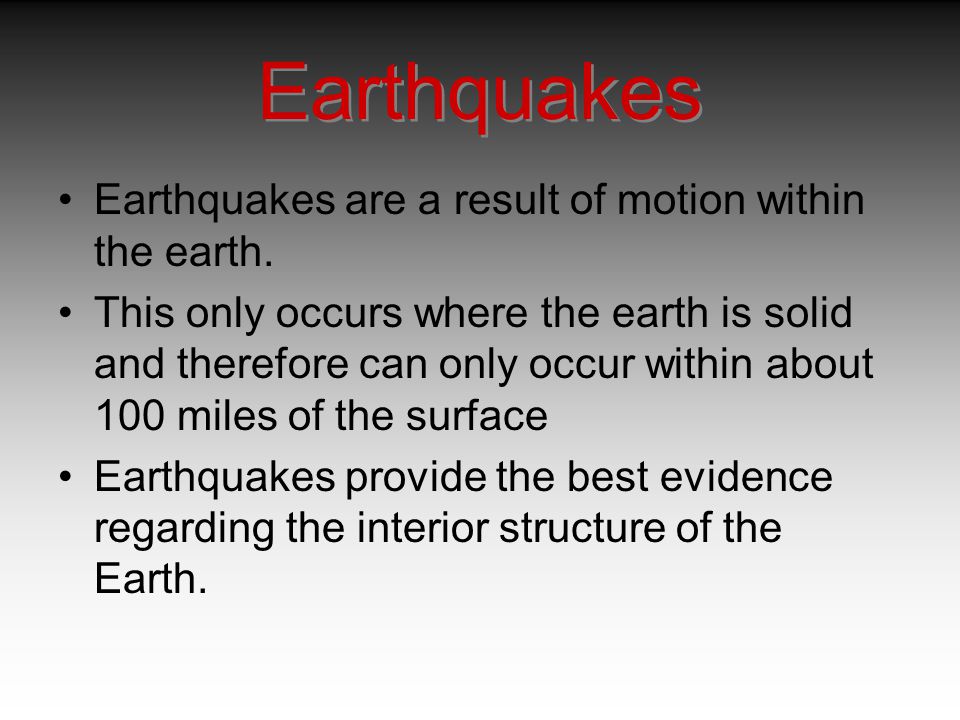 Earthquakes

• Earthquakes are a result of motion within the earth.
• This only occurs where the earth is solid and therefore can only occur within about 100 miles of the surface
• Earthquakes provide the best evidence regarding the interior structure of the Earth.